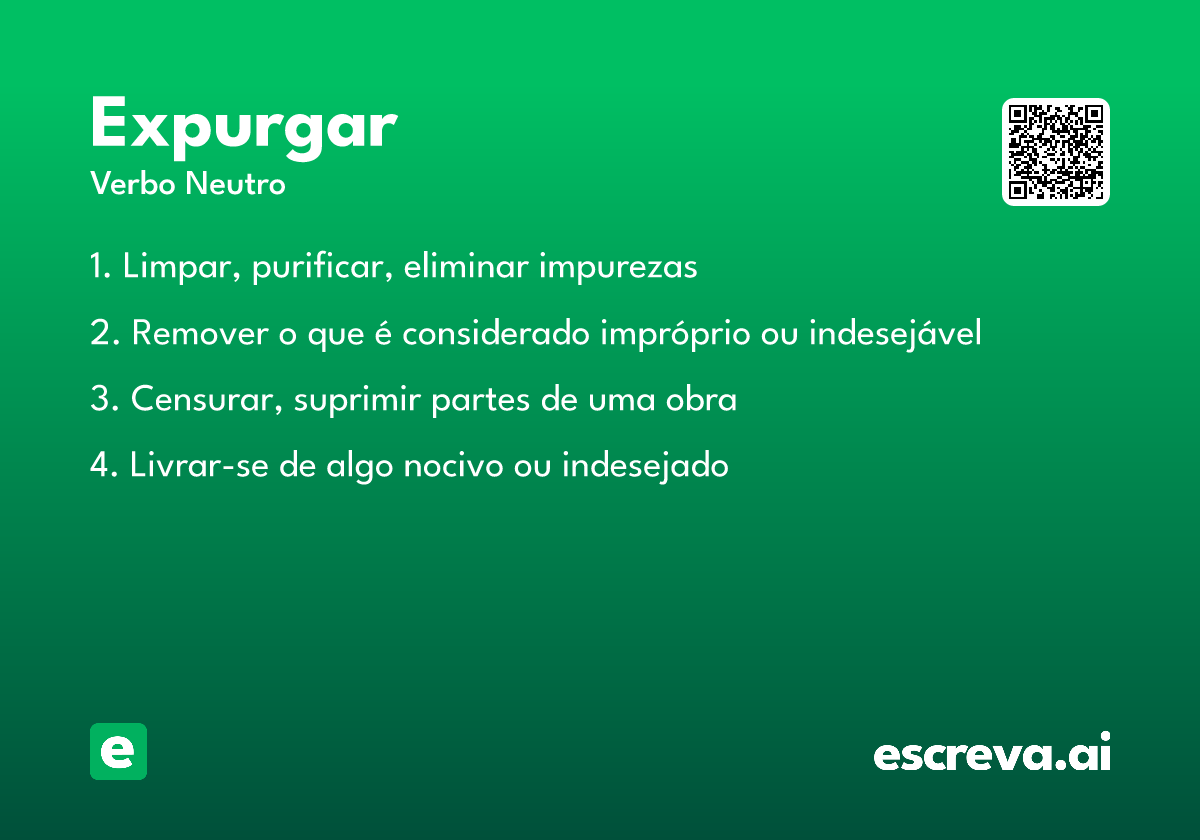 Expurgar
Verbo Neutro

1. Limpar, purificar, eliminar impurezas

2. Remover o que é considerado impróprio ou indesejável

3. Censurar, suprimir partes de uma obra

4. Livrar-se de algo nocivo ou indesejado

e

escreva.ai